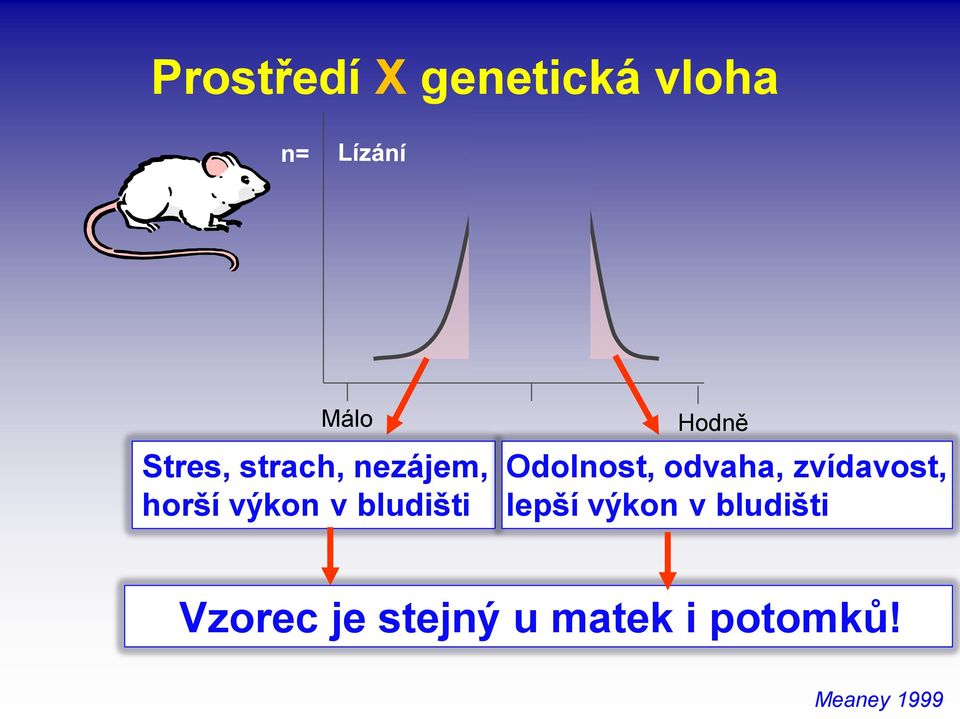 Prostředí X genetická vloha

n=

Lízání

Málo

Hodně

Stres, strach, nezájem, horší výkon v bludišti

Odolnost, odvaha, zvídavost, lepší výkon v bludišti

Vzorec je stejný u matek i potomků!

Meaney 1999